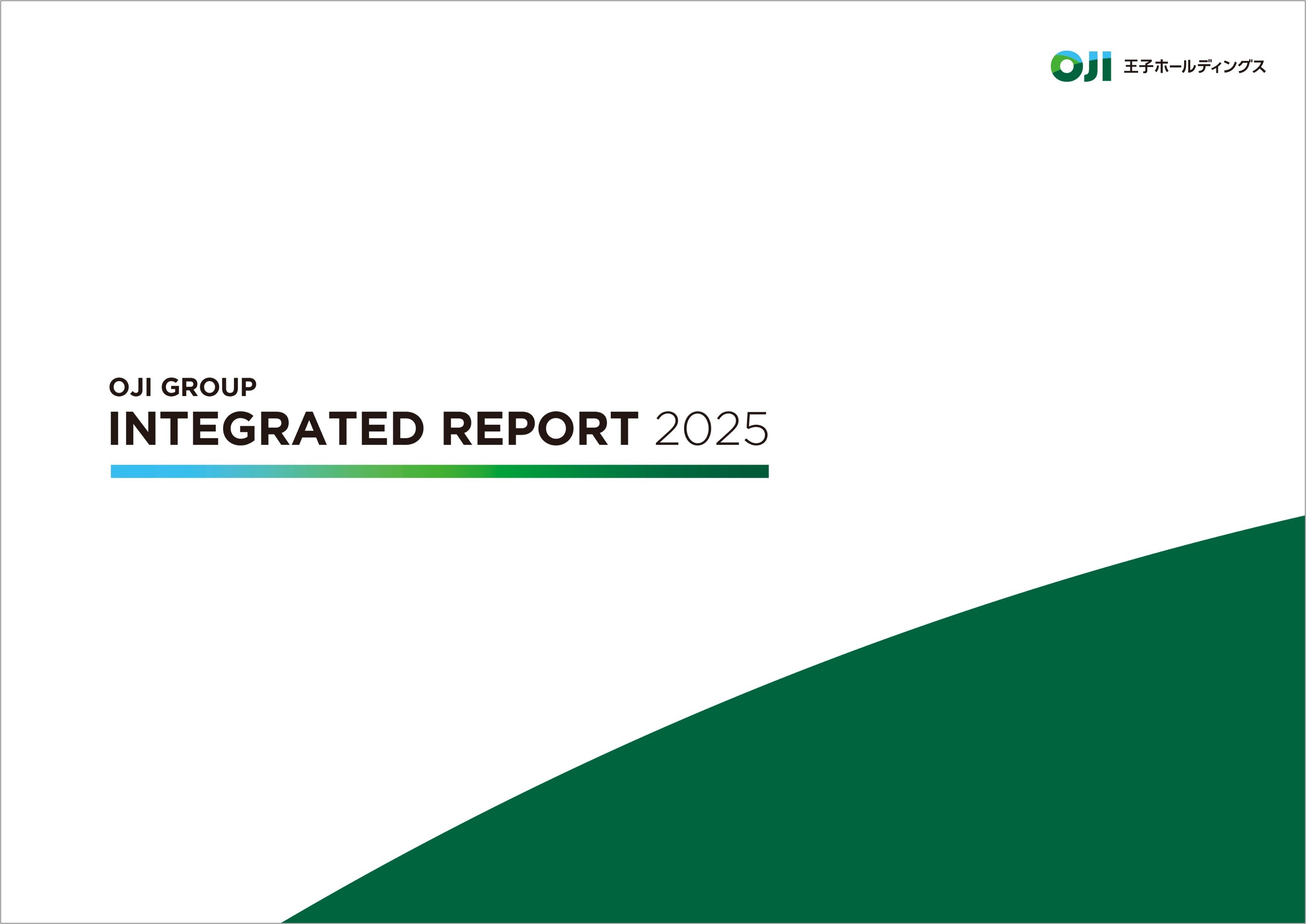 OJI 王子ホールディングス

OJI GROUP
INTEGRATED REPORT 2025